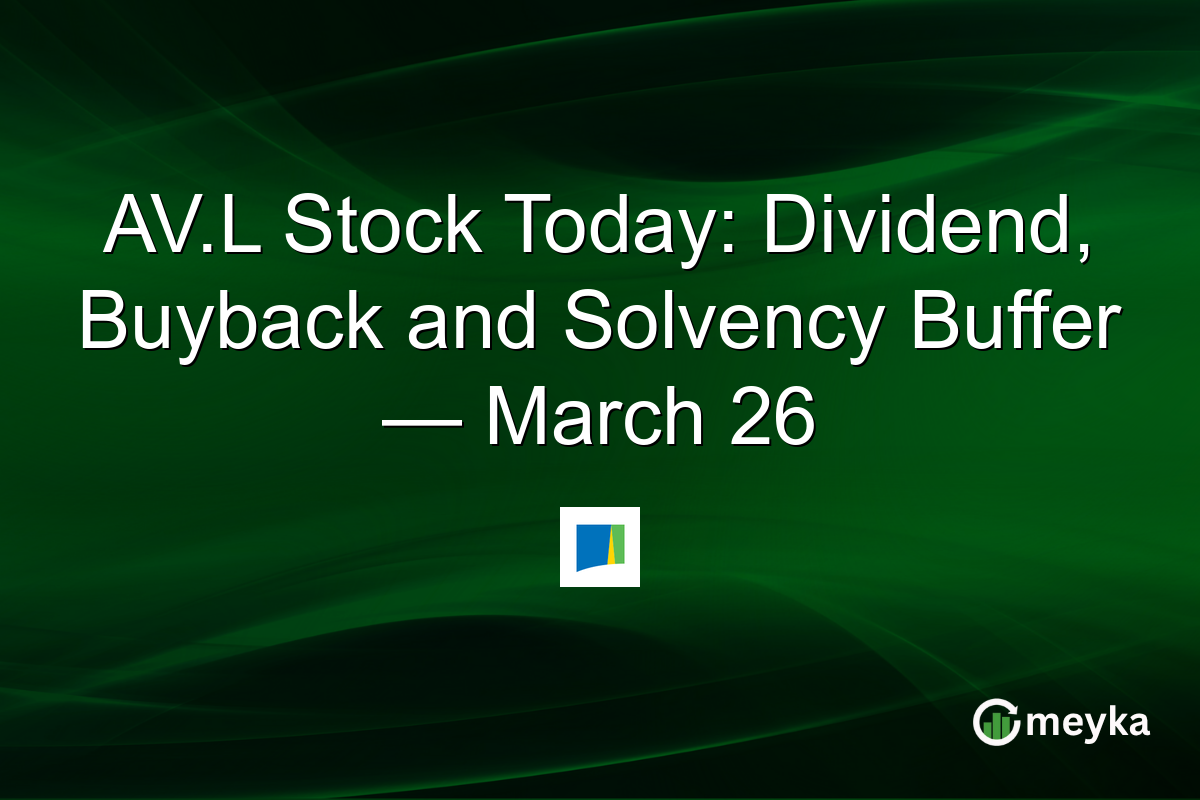 AV.L Stock Today: Dividend, Buyback and Solvency Buffer — March 26

meyka